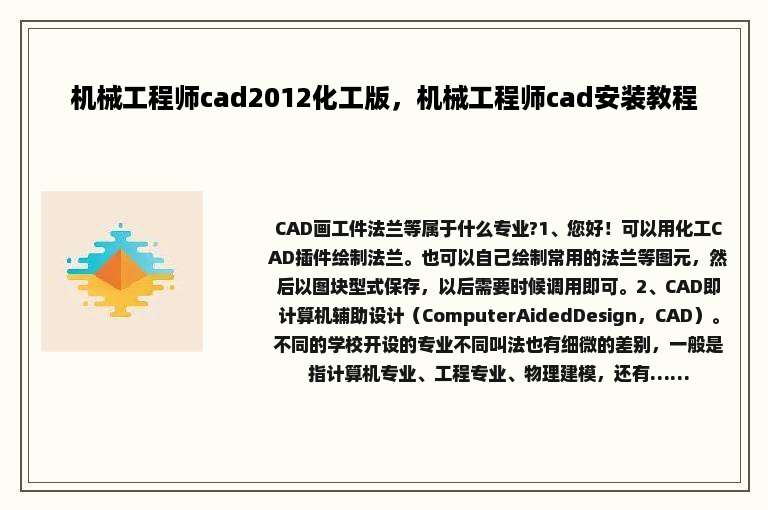 机械工程师cad2012化工版，机械工程师cad安装教程

CAD画工件法兰等属于什么专业?1、您好！可以用化工CAD插件绘制法兰。也可以自己绘制常用的法兰等图元，然后以图块型式保存，以后需要时候调用即可。2、CAD即计算机辅助设计（ComputerAidedDesign，CAD）。不同的学校开设的专业不同叫法也有细微的差别，一般是指计算机专业、工程专业、物理建模，还有......